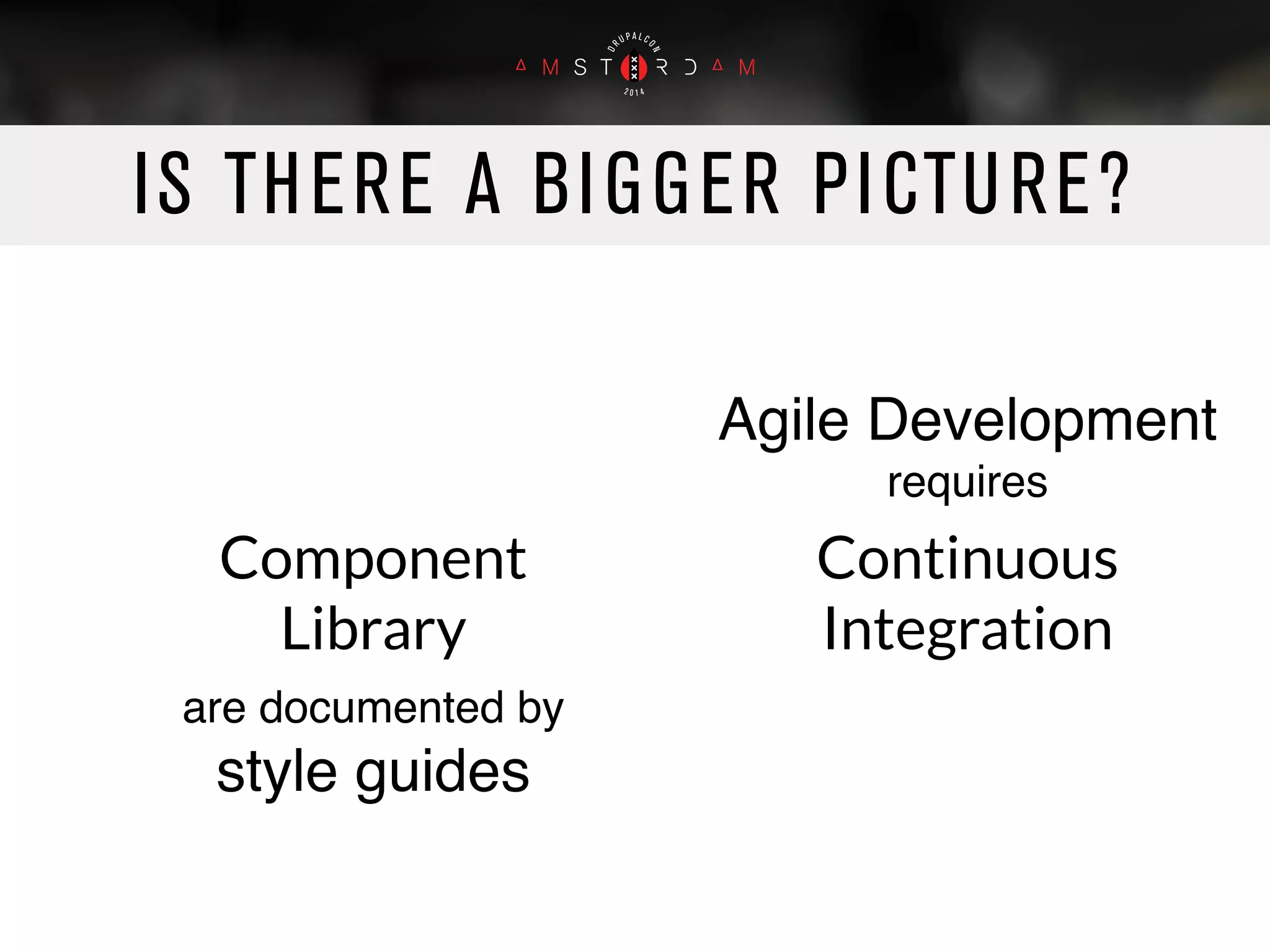 DRUPALCON
AMSTERDAM
2014

IS THERE A BIGGER PICTURE?

Component Library

are documented by

style guides

Agile Development

requires

Continuous Integration